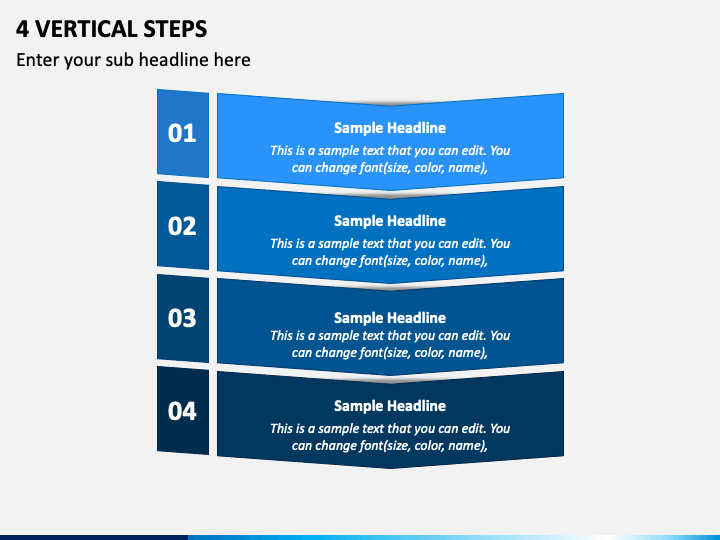 4 VERTICAL STEPS

Enter your sub headline here

01

Sample Headline

This is a sample text that you can edit. You can change font(size, color, name),

02

Sample Headline

This is a sample text that you can edit. You can change font(size, color, name),

03

Sample Headline

This is a sample text that you can edit. You can change font(size, color, name),

04

Sample Headline

This is a sample text that you can edit. You can change font(size, color, name),